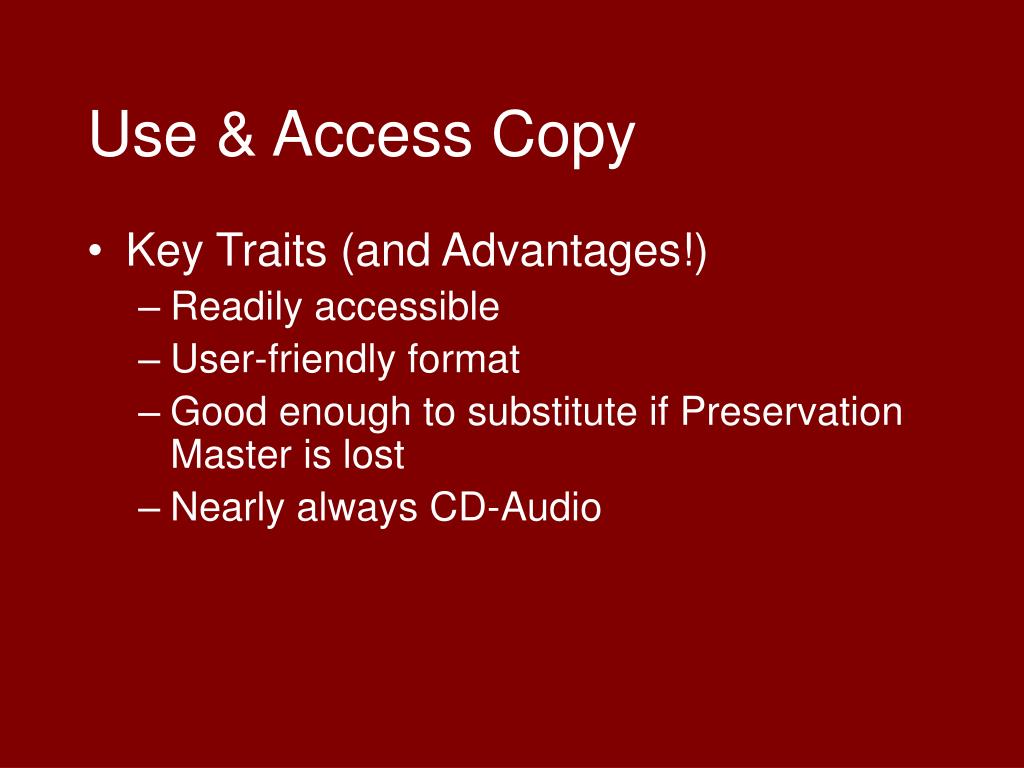 Use & Access Copy

• Key Traits (and Advantages!)
– Readily accessible
– User-friendly format
– Good enough to substitute if Preservation Master is lost
– Nearly always CD-Audio